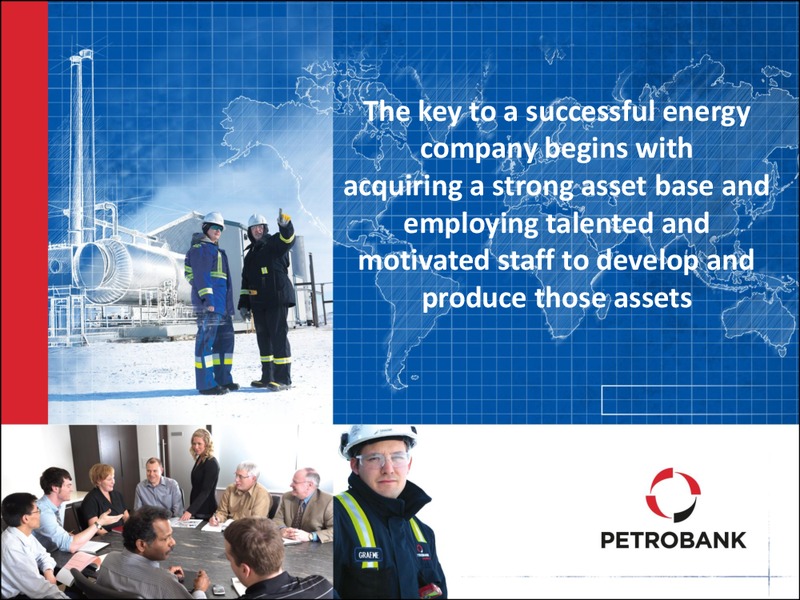 The key to a successful energy company begins with acquiring a strong asset base and employing talented and motivated staff to develop and produce those assets

GRAEME

PETROBANK